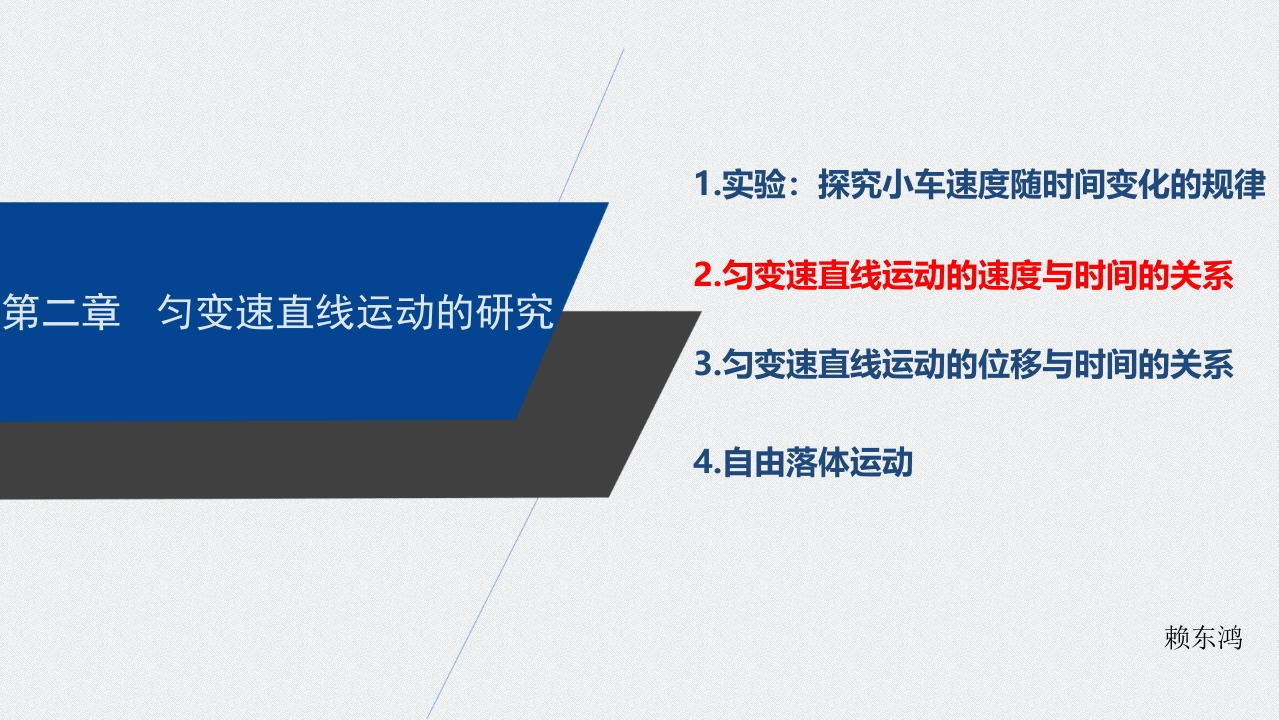 第二章　匀变速直线运动的研究

1.实验：探究小车速度随时间变化的规律

2.匀变速直线运动的速度与时间的关系

3.匀变速直线运动的位移与时间的关系

4.自由落体运动

赖东鸿